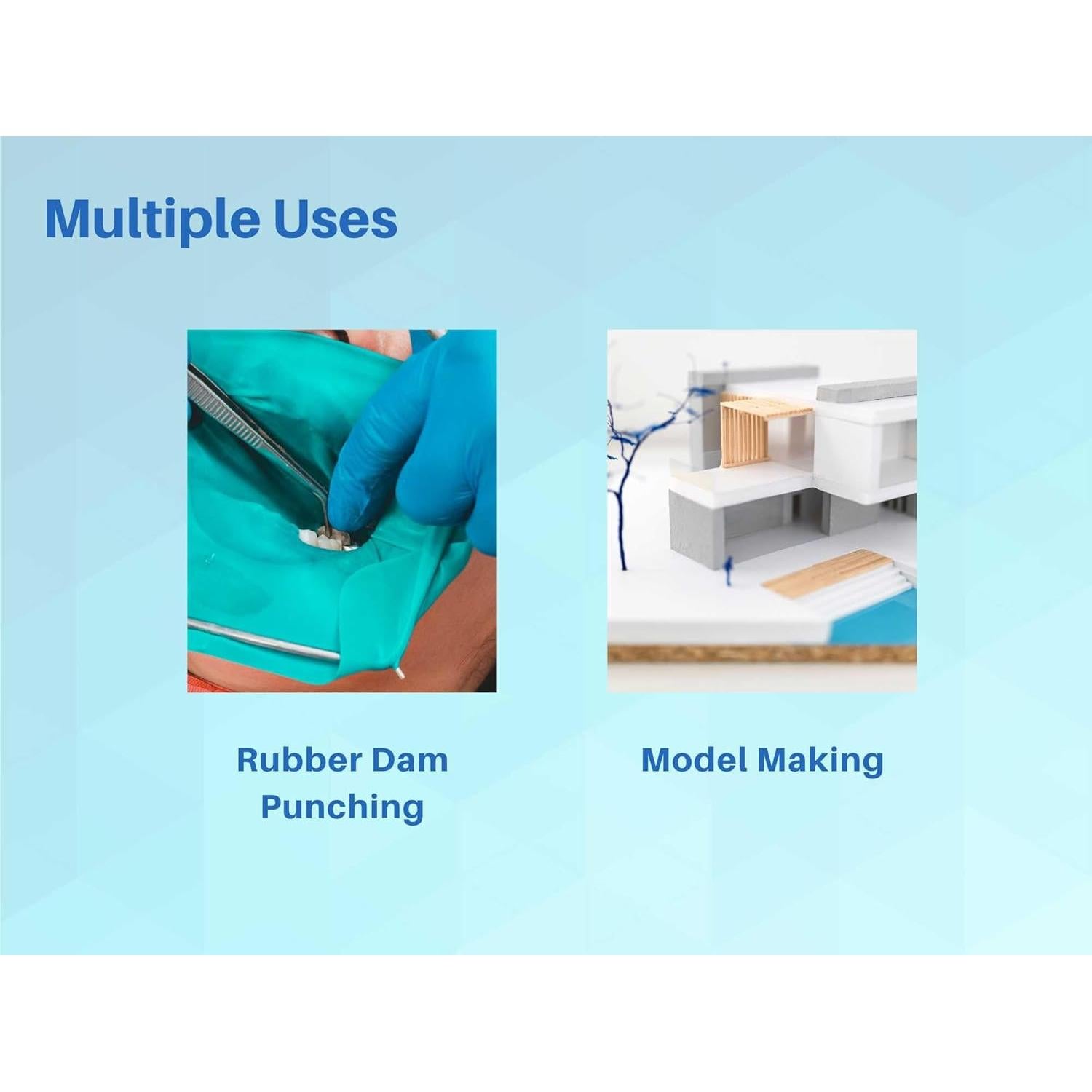 Multiple Uses

Rubber Dam Punching

Model Making